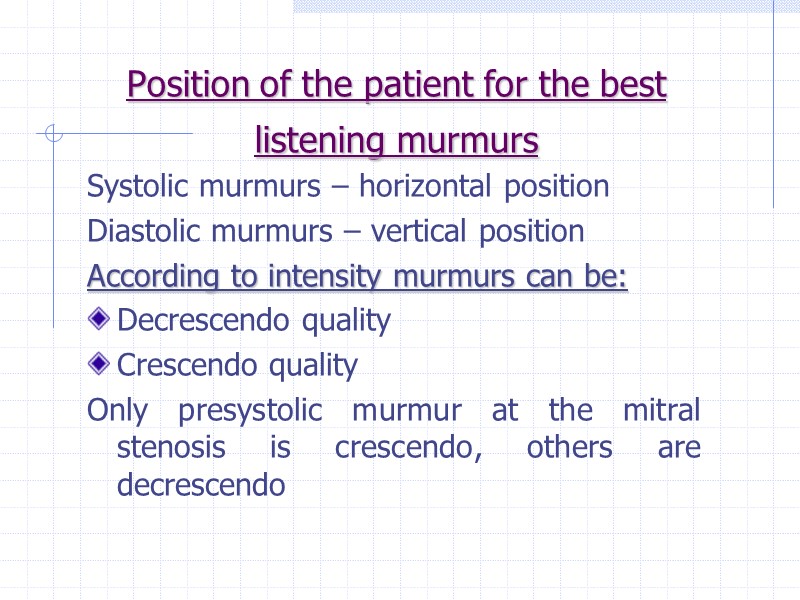 Position of the patient for the best listening murmurs

Systolic murmurs – horizontal position

Diastolic murmurs – vertical position

According to intensity murmurs can be:

Decrescendo quality

Crescendo quality

Only presystolic murmur at the mitral stenosis is crescendo, others are decrescendo